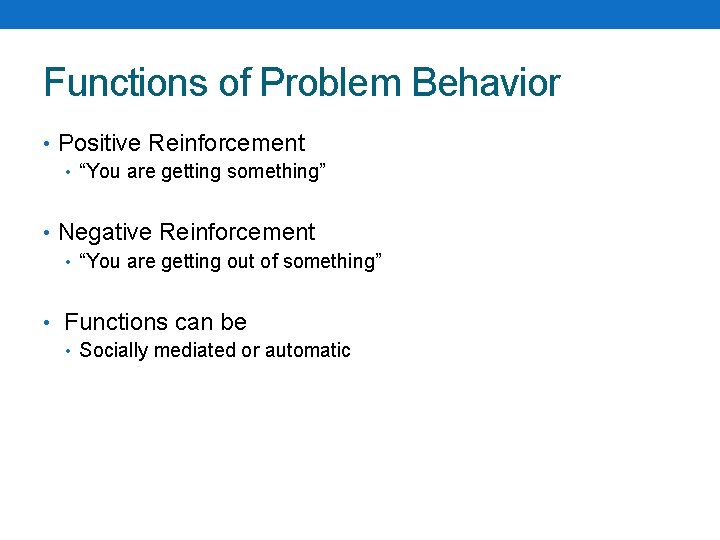 Functions of Problem Behavior

• Positive Reinforcement
  • “You are getting something”

• Negative Reinforcement
  • “You are getting out of something”

• Functions can be
  • Socially mediated or automatic